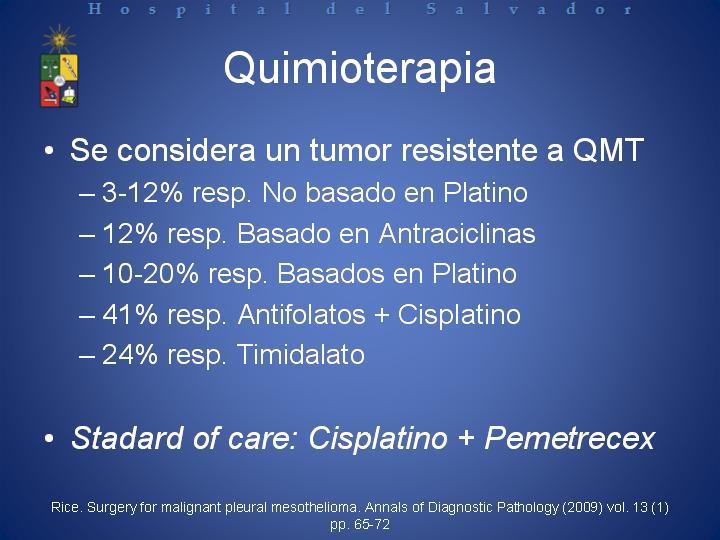 Hospital del Salvador

Quimioterapia

• Se considera un tumor resistente a QMT
– 3-12% resp. No basado en Platino
– 12% resp. Basado en Antraciclinas
– 10-20% resp. Basados en Platino
– 41% resp. Antifolatos + Cisplatino
– 24% resp. Timidalato

• Stadard of care: Cisplatino + Pemetrecex

Rice. Surgery for malignant pleural mesothelioma. Annals of Diagnostic Pathology (2009) vol. 13 (1) pp. 65-72